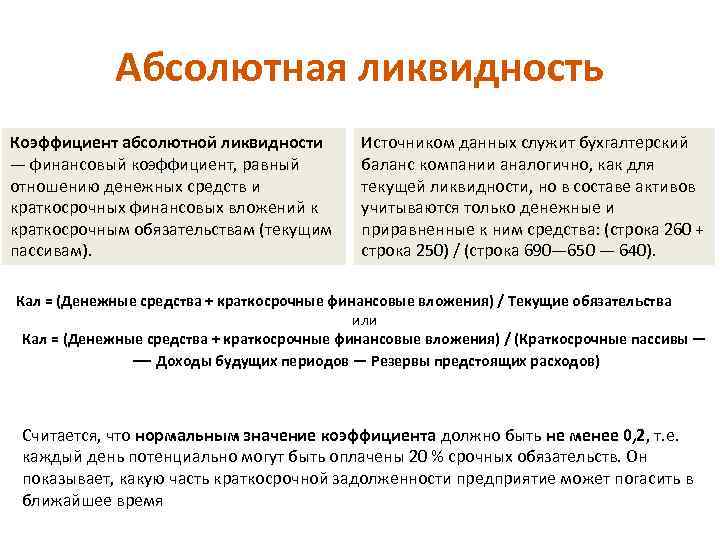 Абсолютная ликвидность

Коэффициент абсолютной ликвидности — финансовый коэффициент, равный отношению денежных средств и краткосрочных финансовых вложений к краткосрочным обязательствам (текущим пассивам).

Источником данных служит бухгалтерский баланс компании аналогично, как для текущей ликвидности, но в составе активов учитываются только денежные и приравненные к ним средства: (строка 260 + строка 250) / (строка 690—650 — 640).

Кал = (Денежные средства + краткосрочные финансовые вложения) / Текущие обязательства
или
Кал = (Денежные средства + краткосрочные финансовые вложения) / (Краткосрочные пассивы — — Доходы будущих периодов — Резервы предстоящих расходов)

Считается, что нормальным значение коэффициента должно быть не менее 0,2, т.е. каждый день потенциально могут быть оплачены 20 % срочных обязательств. Он показывает, какую часть краткосрочной задолженности предприятие может погасить в ближайшее время